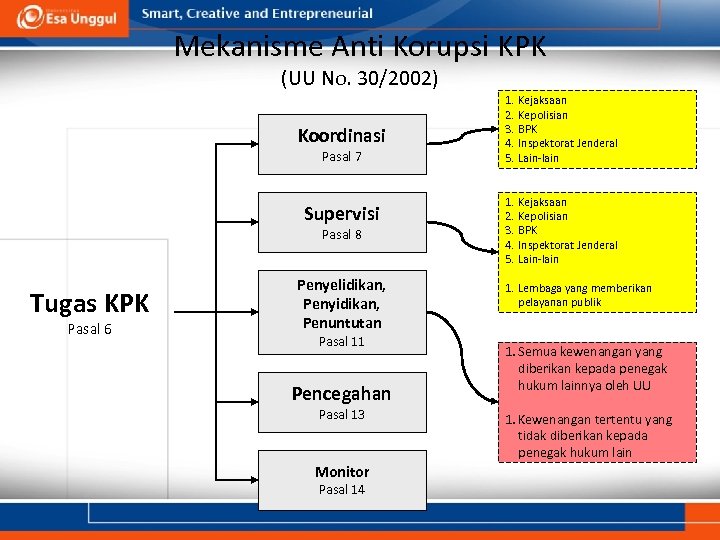 Esa Unggul

Smart, Creative and Entrepreneurial

Mekanisme Anti Korupsi KPK
(UU No. 30/2002)

Tugas KPK
Pasal 6

Koordinasi
Pasal 7

Supervisi
Pasal 8

Penyelidikan, Penyidikan, Penuntutan
Pasal 11

Pencegahan
Pasal 13

Monitor
Pasal 14

1. Kejaksaan
2. Kepolisian
3. BPK
4. Inspektorat Jenderal
5. Lain-lain

1. Kejaksaan
2. Kepolisian
3. BPK
4. Inspektorat Jenderal
5. Lain-lain

1. Lembaga yang memberikan pelayanan publik

1. Semua kewenangan yang diberikan kepada penegak hukum lainnya oleh UU

1. Kewenangan tertentu yang tidak diberikan kepada penegak hukum lain